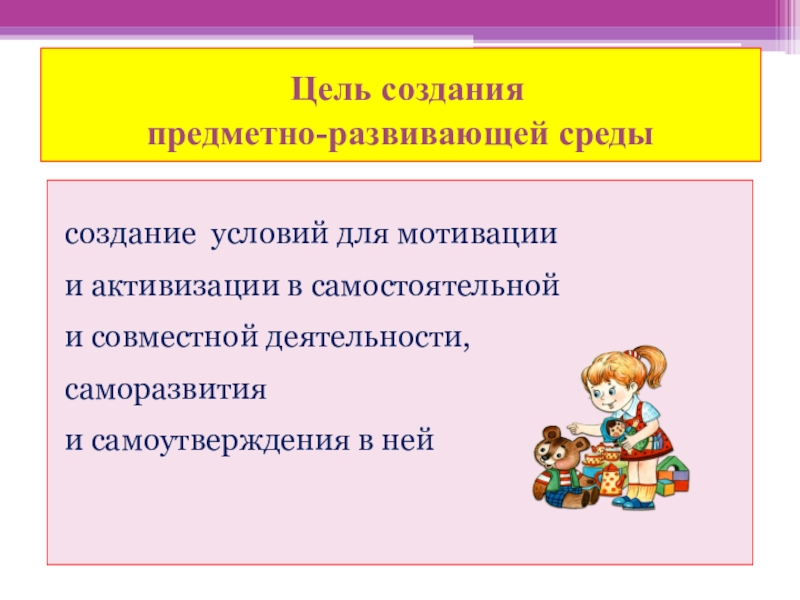 Цель создания
предметно-развивающей среды

создание условий для мотивации
и активизации в самостоятельной
и совместной деятельности,
саморазвития
и самоутверждения в ней